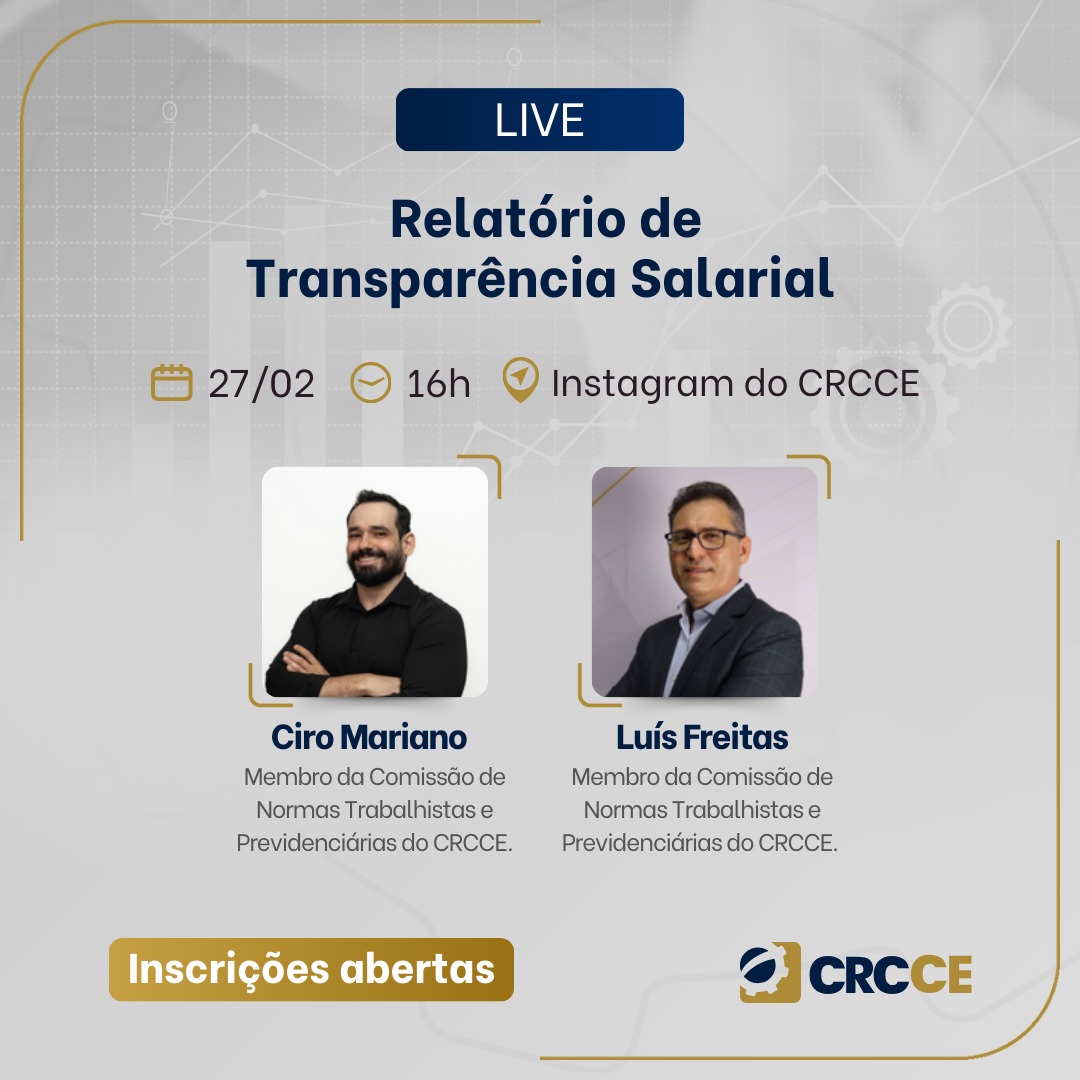 LIVE

Relatório de Transparência Salarial

27/02 16h Instagram do CRCCE

Ciro Mariano
Membro da Comissão de Normas Trabalhistas e Previdenciárias do CRCCE.

Luís Freitas
Membro da Comissão de Normas Trabalhistas e Previdenciárias do CRCCE.

Inscrições abertas

CRCCE